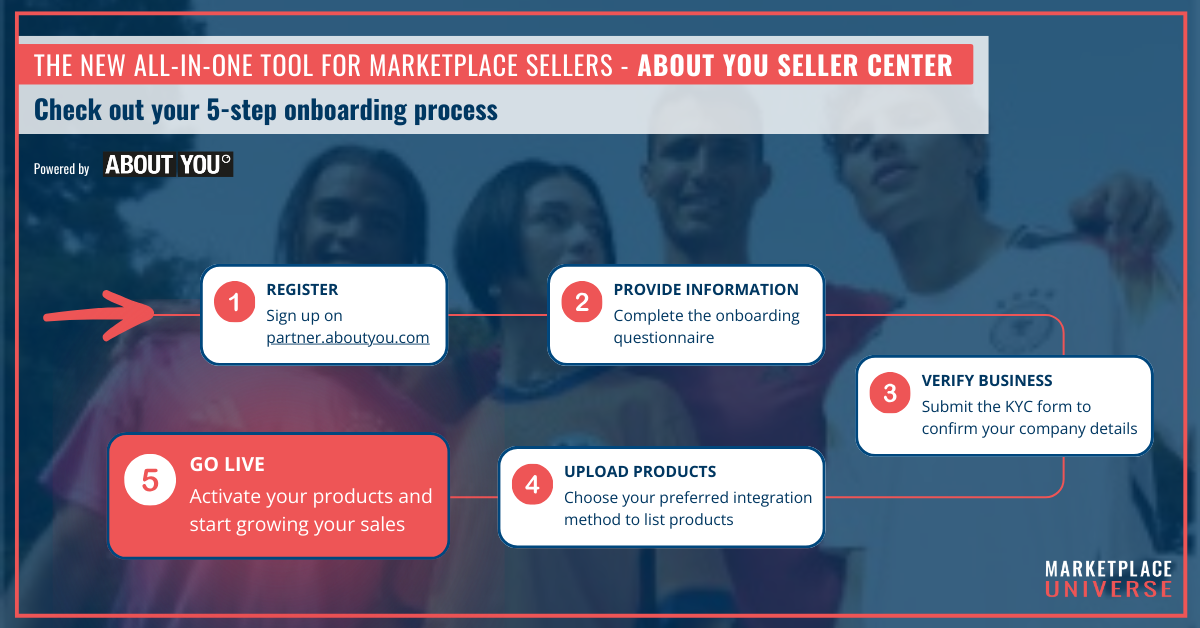 THE NEW ALL-IN-ONE TOOL FOR MARKETPLACE SELLERS - ABOUT YOU SELLER CENTER

Check out your 5-step onboarding process

Powered by ABOUT YOU°

1 REGISTER
Sign up on partner.aboutyou.com

2 PROVIDE INFORMATION
Complete the onboarding questionnaire

3 VERIFY BUSINESS
Submit the KYC form to confirm your company details

4 UPLOAD PRODUCTS
Choose your preferred integration method to list products

5 GO LIVE
Activate your products and start growing your sales

MARKETPLACE UNIVERSE